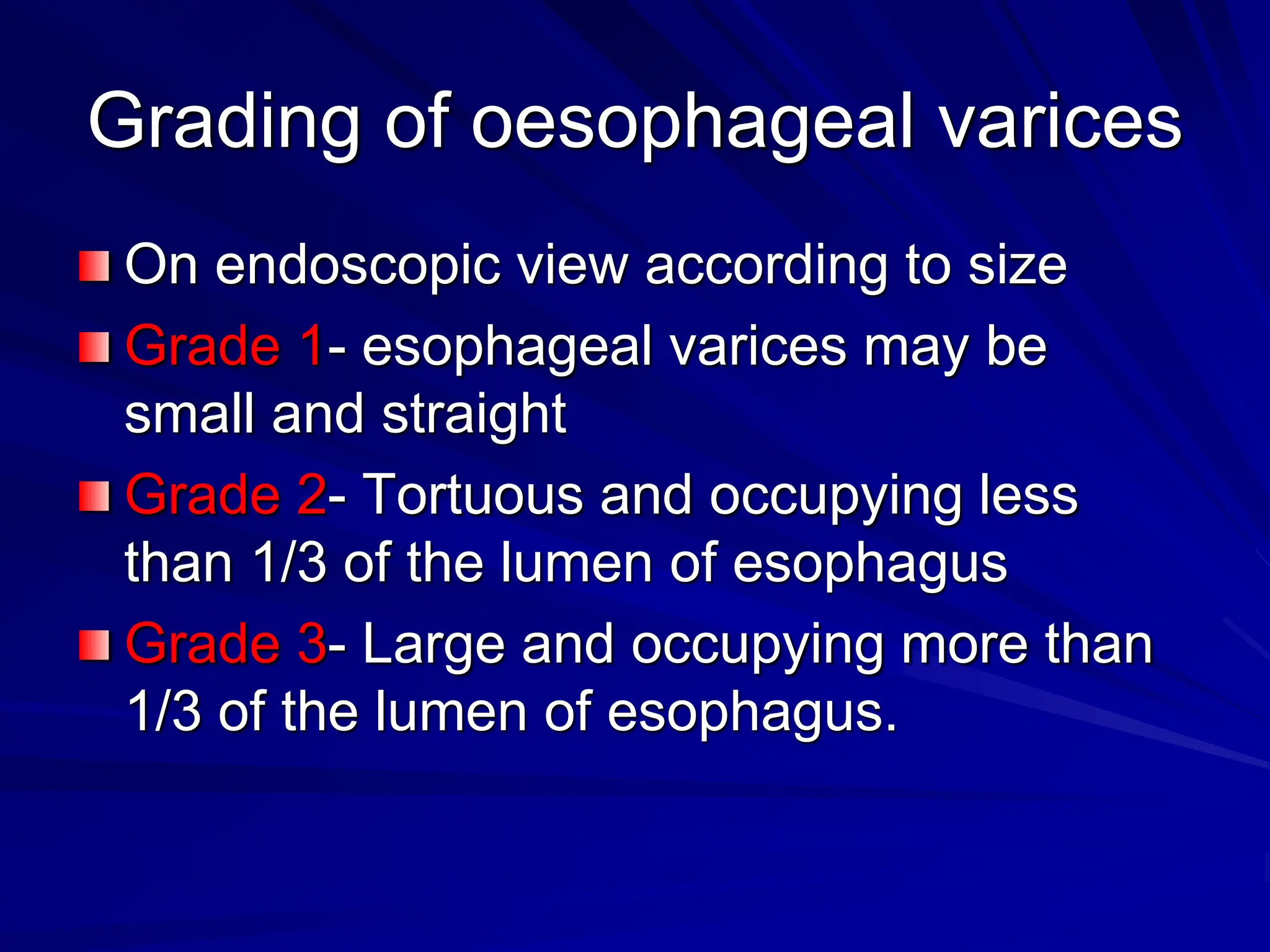 Grading of oesophageal varices

On endoscopic view according to size

Grade 1- esophageal varices may be small and straight

Grade 2- Tortuous and occupying less than 1/3 of the lumen of esophagus

Grade 3- Large and occupying more than 1/3 of the lumen of esophagus.